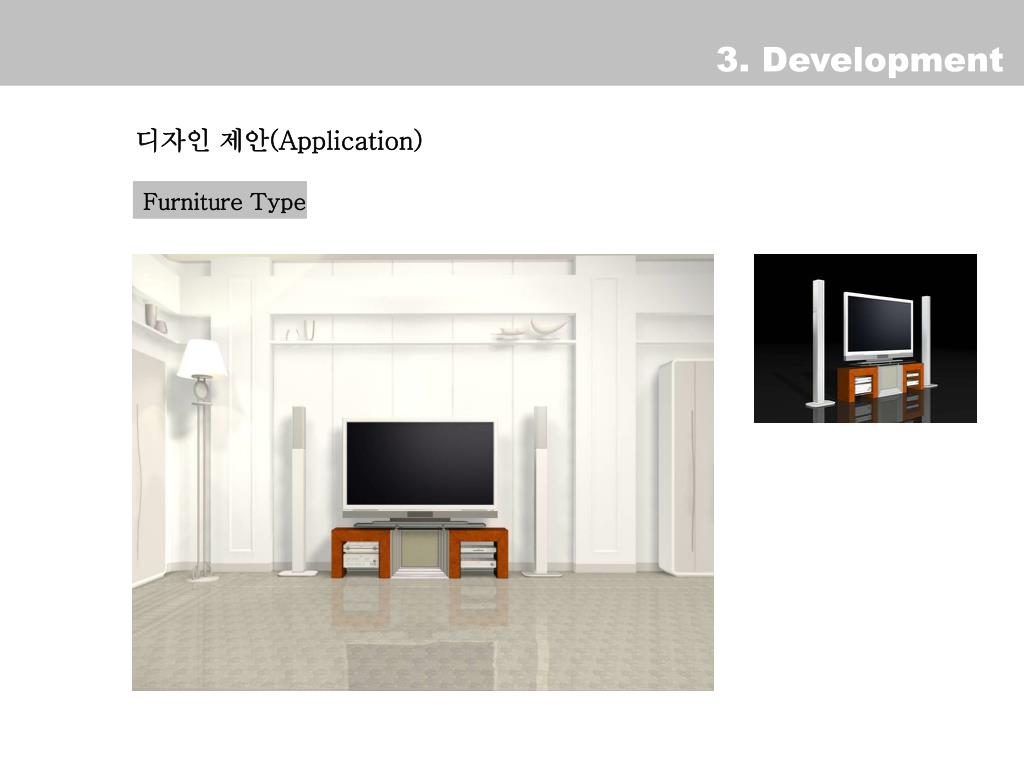 3. Development

디자인 제안(Application)

Furniture Type